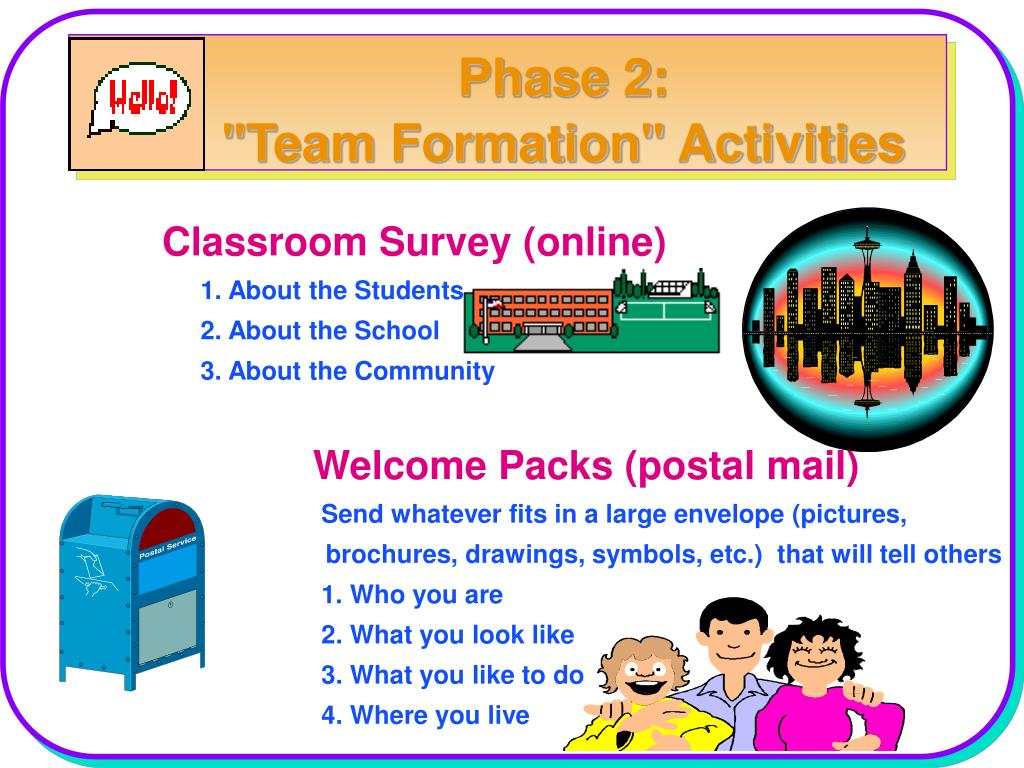 Hello!

Phase 2:
"Team Formation" Activities

Classroom Survey (online)

1. About the Students
2. About the School
3. About the Community

Welcome Packs (postal mail)

Send whatever fits in a large envelope (pictures, brochures, drawings, symbols, etc.) that will tell others

1. Who you are
2. What you look like
3. What you like to do
4. Where you live

Postal Service